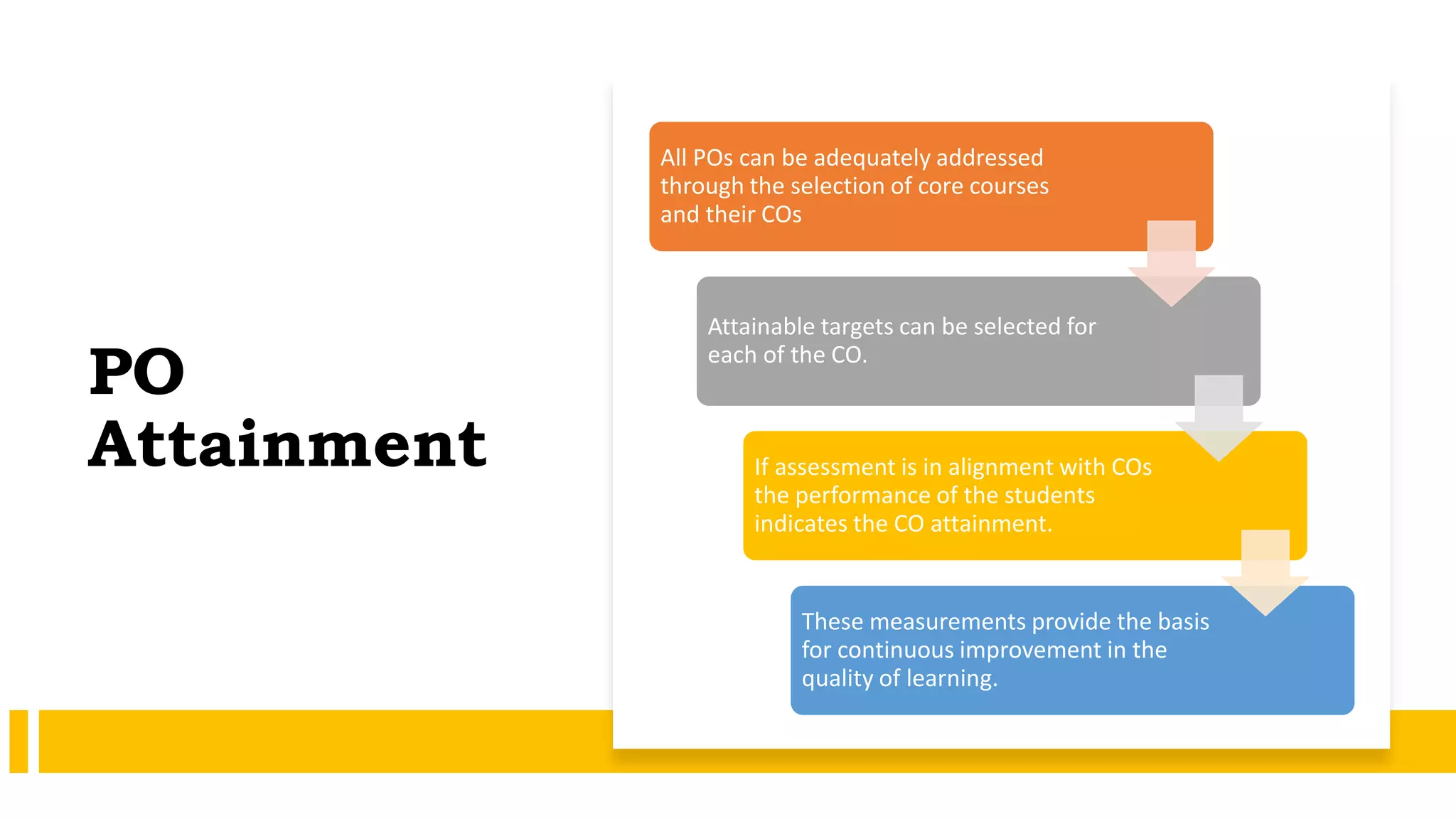 PO Attainment

All POs can be adequately addressed through the selection of core courses and their COs

Attainable targets can be selected for each of the CO.

If assessment is in alignment with COs the performance of the students indicates the CO attainment.

These measurements provide the basis for continuous improvement in the quality of learning.